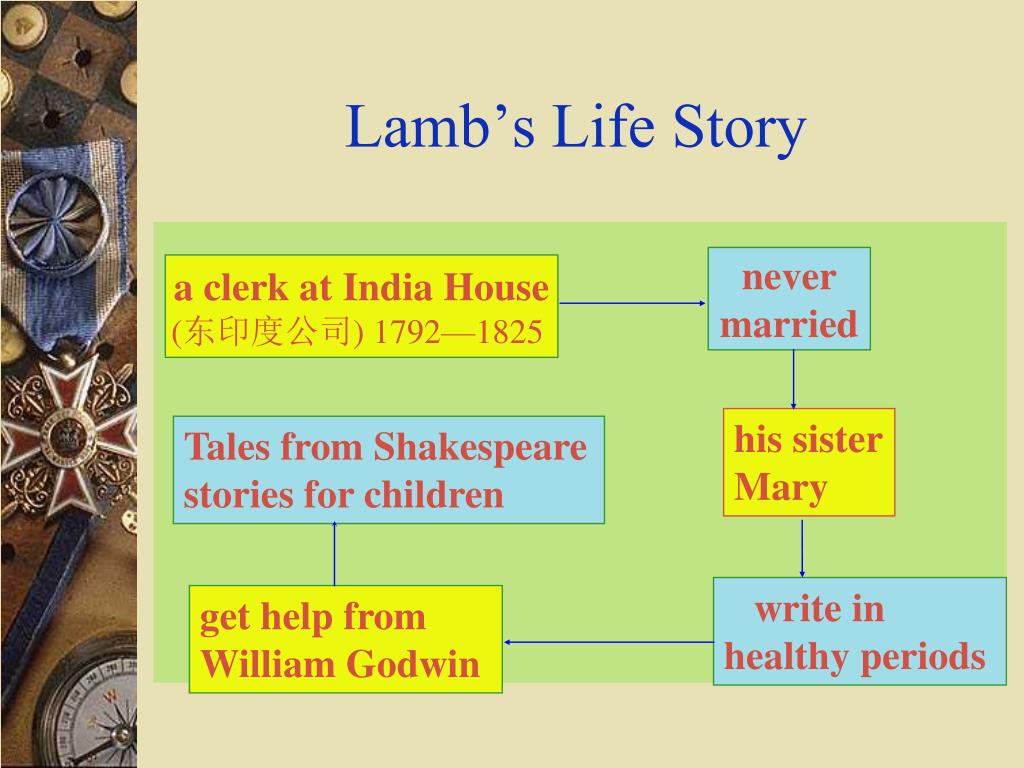 Lamb’s Life Story

a clerk at India House (东印度公司) 1792—1825

never married

his sister Mary

write in healthy periods

get help from William Godwin

Tales from Shakespeare stories for children